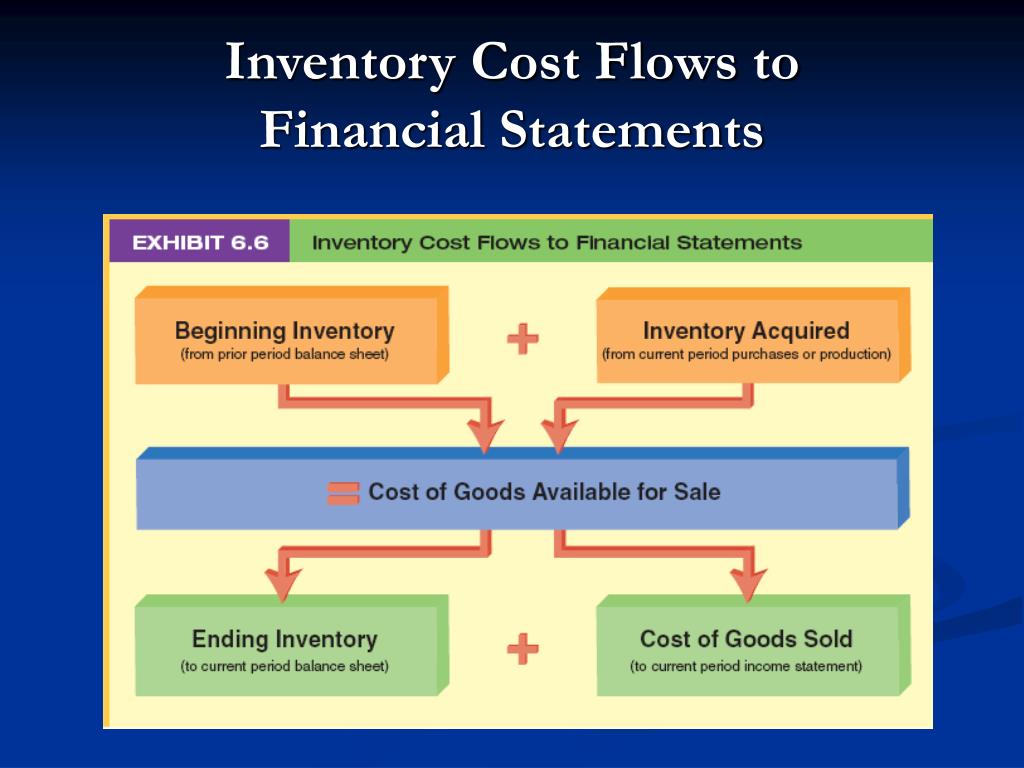 Inventory Cost Flows to Financial Statements

EXHIBIT 6.6 Inventory Cost Flows to Financial Statements

Beginning Inventory
(from prior period balance sheet)

+

Inventory Acquired
(from current period purchases or production)

= Cost of Goods Available for Sale

Ending Inventory
(to current period balance sheet)

+

Cost of Goods Sold
(to current period income statement)